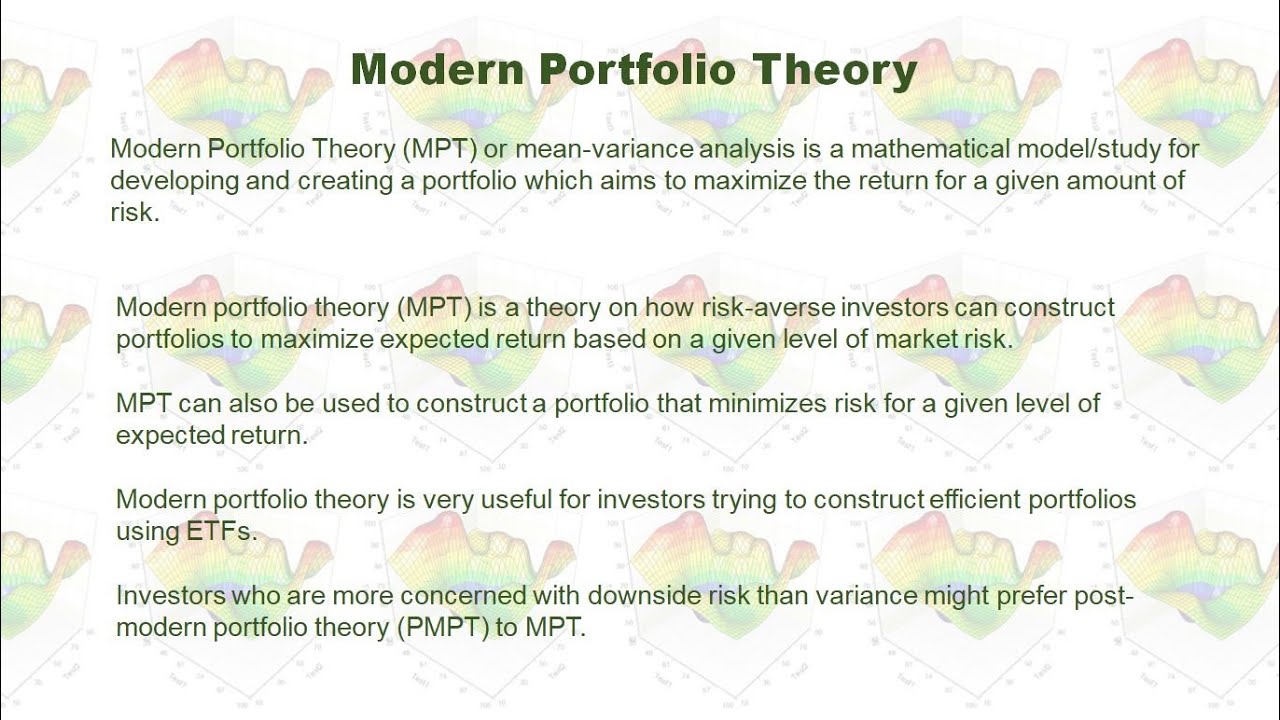 Modern Portfolio Theory

Modern Portfolio Theory (MPT) or mean-variance analysis is a mathematical model/study for developing and creating a portfolio which aims to maximize the return for a given amount of risk.

Modern portfolio theory (MPT) is a theory on how risk-averse investors can construct portfolios to maximize expected return based on a given level of market risk.

MPT can also be used to construct a portfolio that minimizes risk for a given level of expected return.

Modern portfolio theory is very useful for investors trying to construct efficient portfolios using ETFs.

Investors who are more concerned with downside risk than variance might prefer post-modern portfolio theory (PMPT) to MPT.